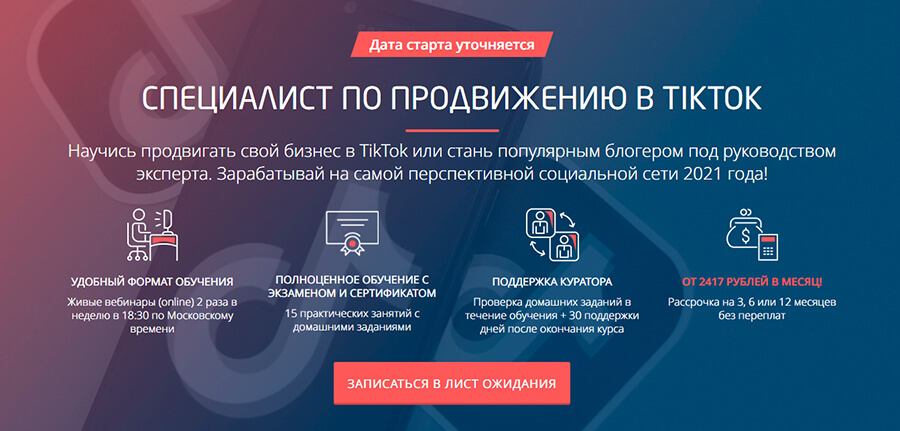 Дата старта уточняется

СПЕЦИАЛИСТ ПО ПРОДВИЖЕНИЮ В TIKTOK

Научись продвигать свой бизнес в TikTok или стань популярным блогером под руководством эксперта. Зарабатывай на самой перспективной социальной сети 2021 года!

УДОБНЫЙ ФОРМАТ ОБУЧЕНИЯ

Живые вебинары (online) 2 раза в неделю в 18:30 по Московскому времени

ПОЛНОЦЕННОЕ ОБУЧЕНИЕ С ЭКЗАМЕНОМ И СЕРТИФИКАТОМ

15 практических занятий с домашними заданиями

ПОДДЕРЖКА КУРАТОРА

Проверка домашних заданий в течение обучения + 30 поддержки дней после окончания курса

ОТ 2417 РУБЛЕЙ В МЕСЯЦ!

Рассрочка на 3, 6 или 12 месяцев без переплат

ЗАПИСАТЬСЯ В ЛИСТ ОЖИДАНИЯ